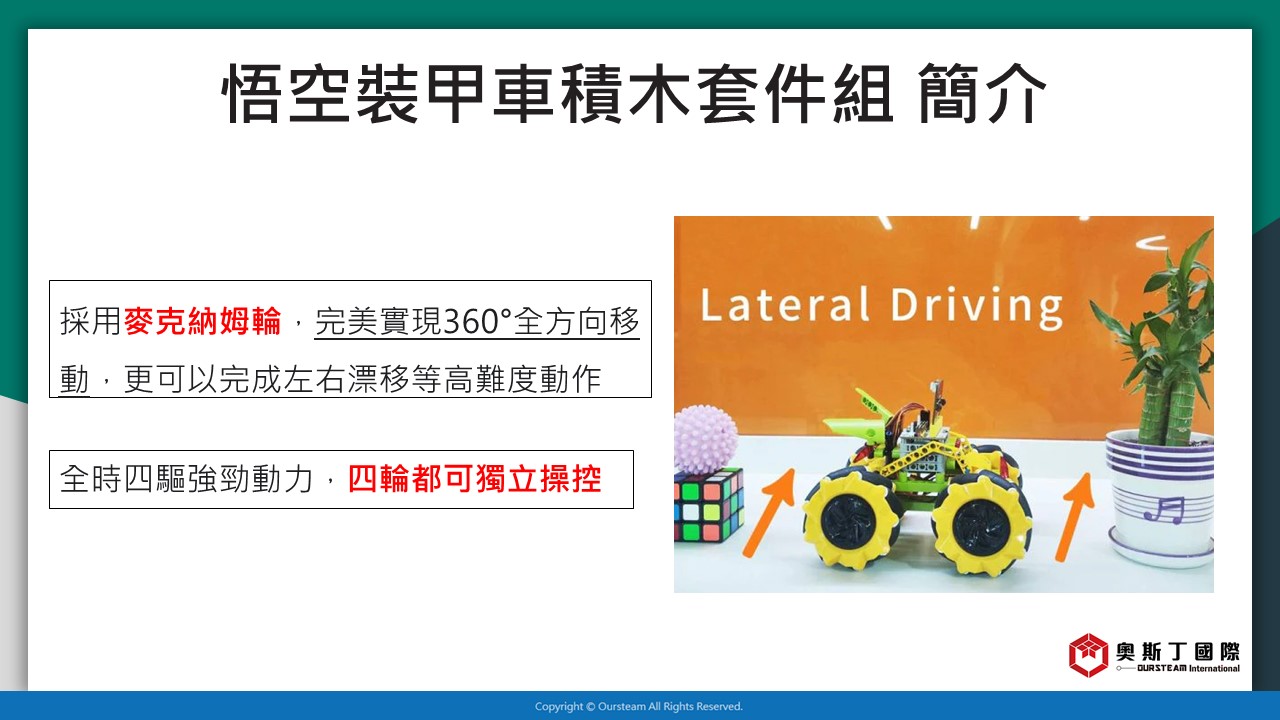 悟空裝甲車積木套件組 簡介

採用麥克納姆輪，完美實現360°全方向移動，更可以完成左右漂移等高難度動作

全時四驅強勁動力，四輪都可獨立操控

Lateral Driving

奧斯丁國際
OURSTEAM International

Copyright © Oursteam All Rights Reserved.